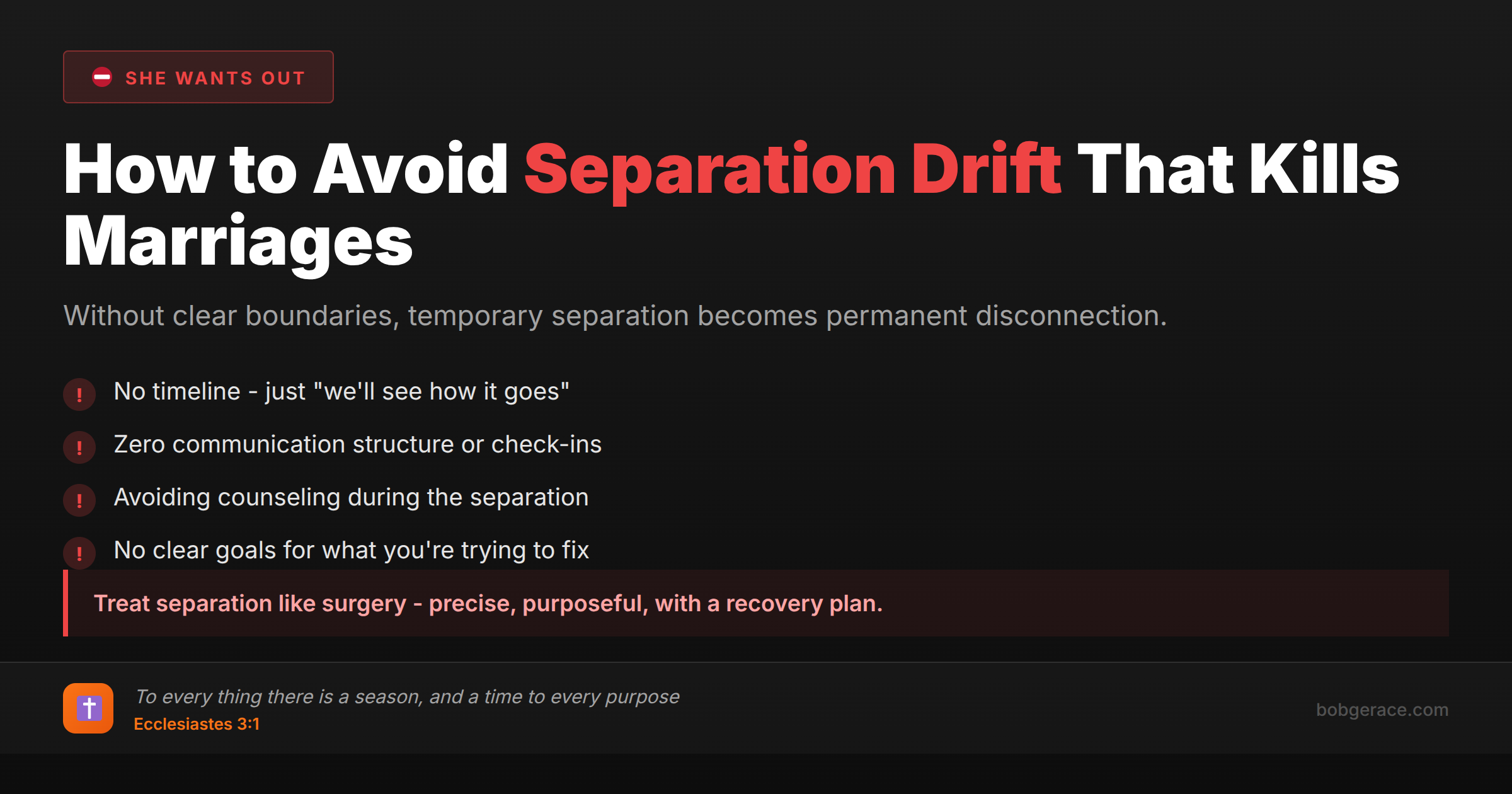 SHE WANTS OUT

How to Avoid Separation Drift That Kills Marriages

Without clear boundaries, temporary separation becomes permanent disconnection.

! No timeline - just "we'll see how it goes"

! Zero communication structure or check-ins

! Avoiding counseling during the separation

! No clear goals for what you're trying to fix

Treat separation like surgery - precise, purposeful, with a recovery plan.

To every thing there is a season, and a time to every purpose
Ecclesiastes 3:1

bobgerace.com